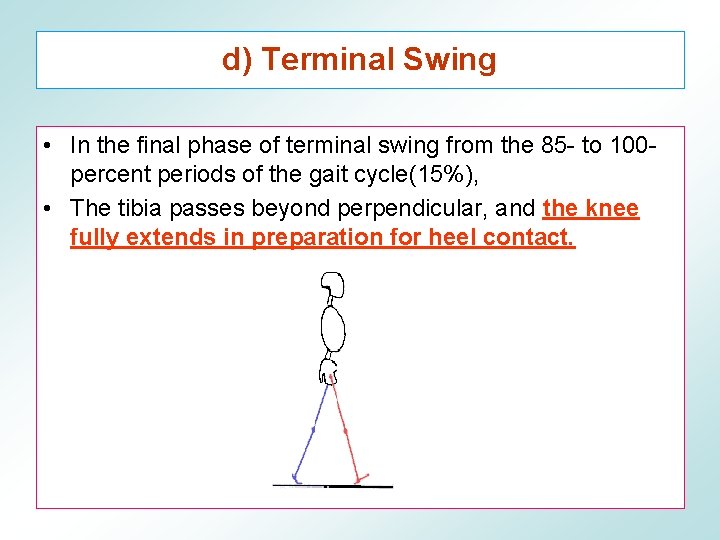 d) Terminal Swing

• In the final phase of terminal swing from the 85- to 100-percent periods of the gait cycle(15%),

• The tibia passes beyond perpendicular, and the knee fully extends in preparation for heel contact.